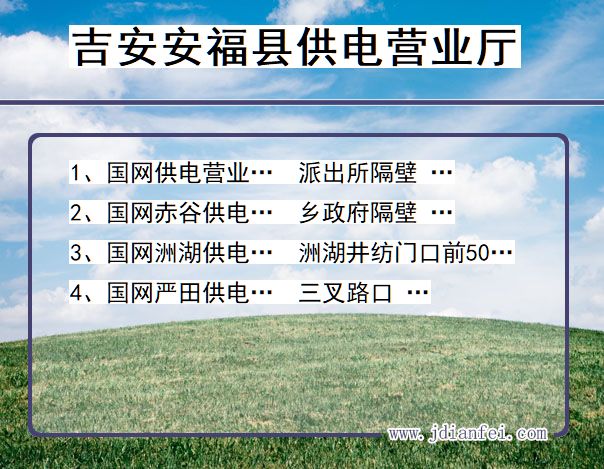 吉安安福县供电营业厅

1、国网供电营业… 派出所隔壁 …

2、国网赤谷供电… 乡政府隔壁 …

3、国网洲湖供电… 洲湖井纺门口前50…

4、国网严田供电… 三叉路口 …

www.jdianfei.com